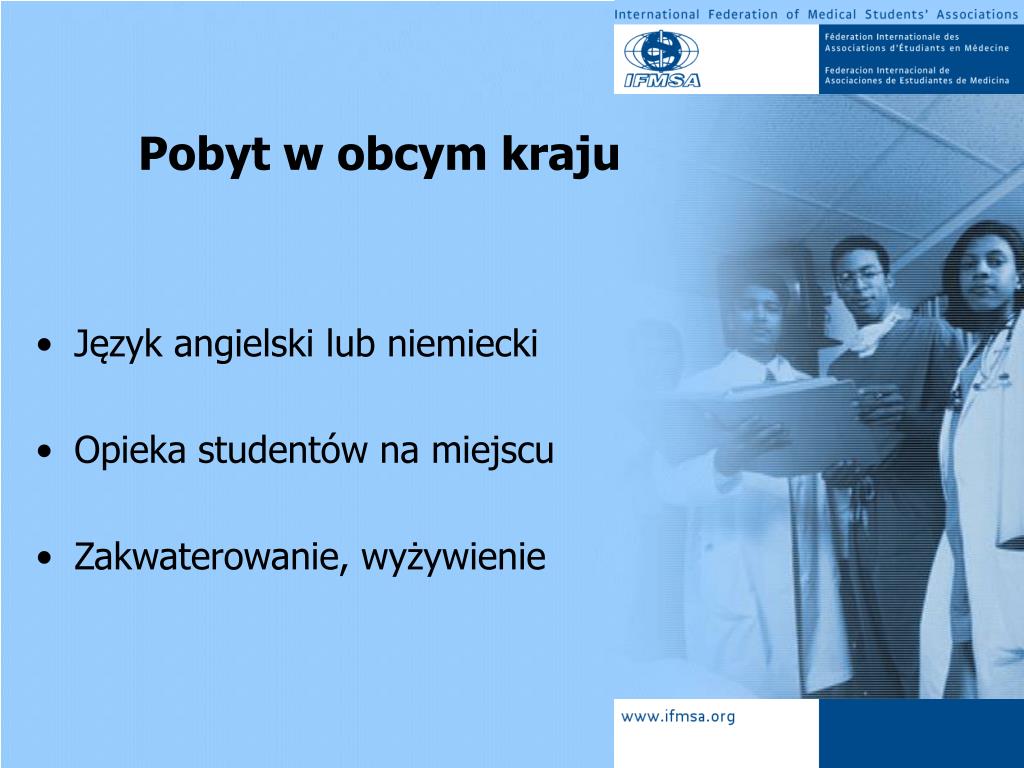 International Federation of Medical Students' Associations

IFMSA

Féderation Internationale des Associations d'Étudiants en Médecine

Federacion Internacional de Asociaciones de Estudiantes de Medicina

Pobyt w obcym kraju

• Język angielski lub niemiecki

• Opieka studentów na miejscu

• Zakwaterowanie, wyżywienie

www.ifmsa.org